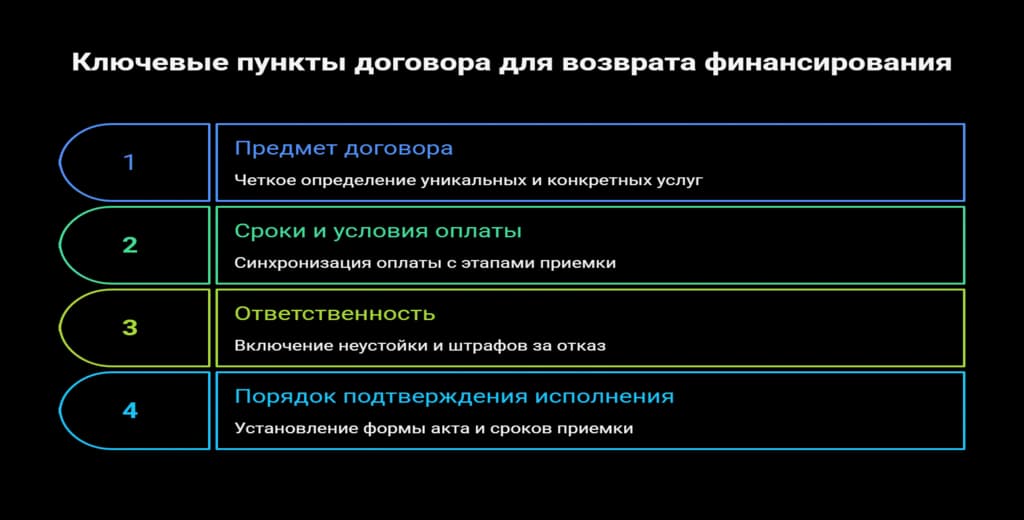 Ключевые пункты договора для возврата финансирования

1

Предмет договора

Четкое определение уникальных и конкретных услуг

2

Сроки и условия оплаты

Синхронизация оплаты с этапами приемки

3

Ответственность

Включение неустойки и штрафов за отказ

4

Порядок подтверждения исполнения

Установление формы акта и сроков приемки